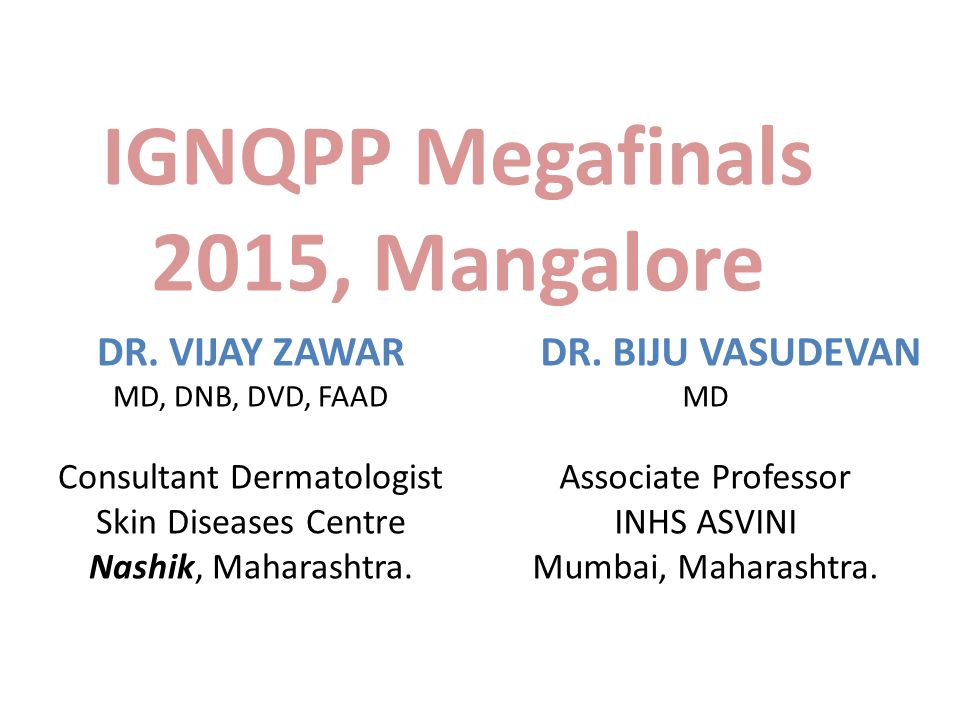 IGNQPP Megafinals 2015, Mangalore

DR. VIJAY ZAWAR
MD, DNB, DVD, FAAD

Consultant Dermatologist
Skin Diseases Centre
Nashik, Maharashtra.

DR. BIJU VASUDEVAN
MD

Associate Professor
INHS ASVINI
Mumbai, Maharashtra.